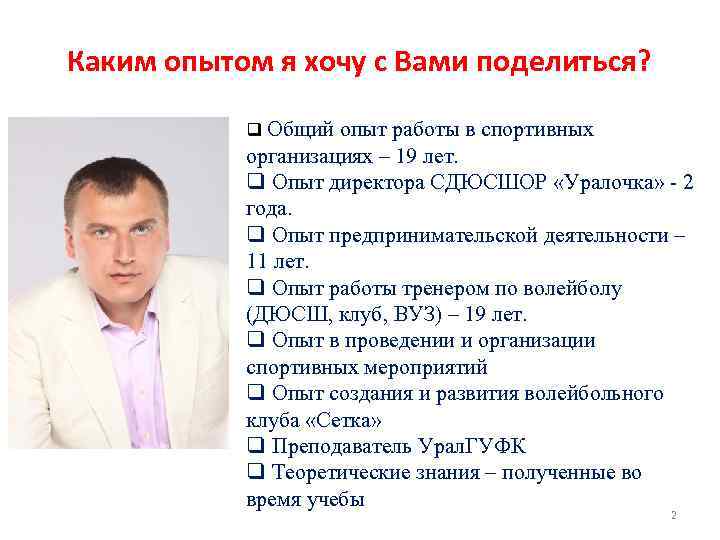 Каким опытом я хочу с Вами поделиться?

❑ Общий опыт работы в спортивных организациях – 19 лет.
❑ Опыт директора СДЮСШОР «Уралочка» - 2 года.
❑ Опыт предпринимательской деятельности – 11 лет.
❑ Опыт работы тренером по волейболу (ДЮСШ, клуб, ВУЗ) – 19 лет.
❑ Опыт в проведении и организации спортивных мероприятий
❑ Опыт создания и развития волейбольного клуба «Сетка»
❑ Преподаватель УралГУФК
❑ Теоретические знания – полученные во время учебы

2